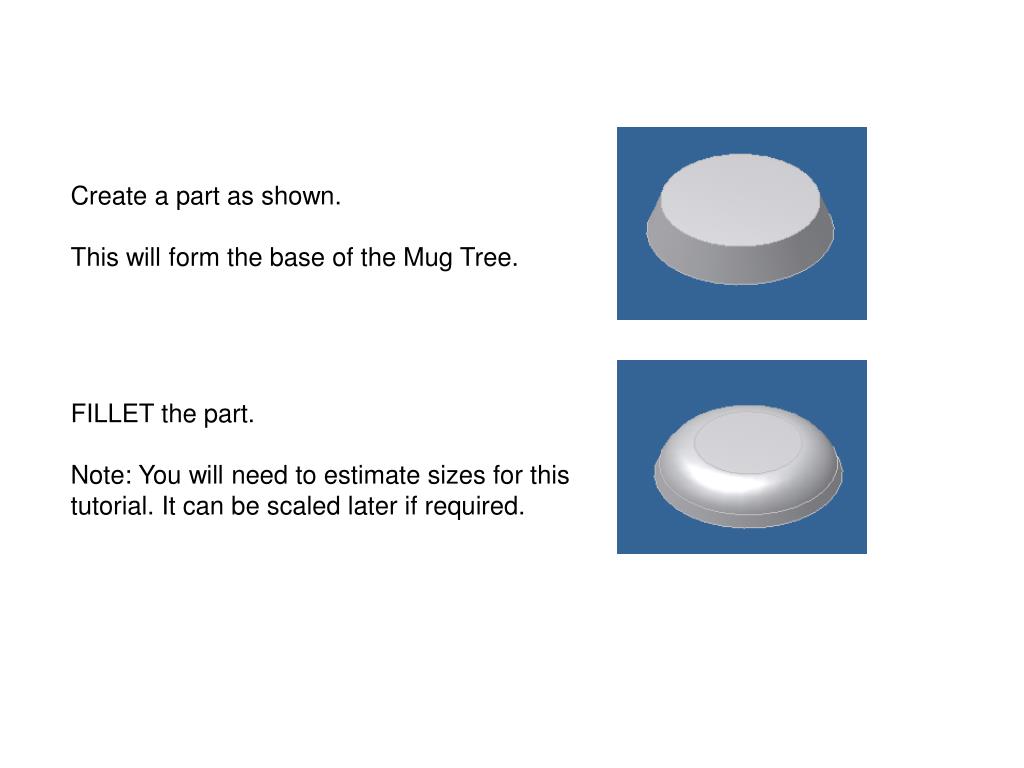 Create a part as shown.

This will form the base of the Mug Tree.

FILLET the part.

Note: You will need to estimate sizes for this tutorial. It can be scaled later if required.